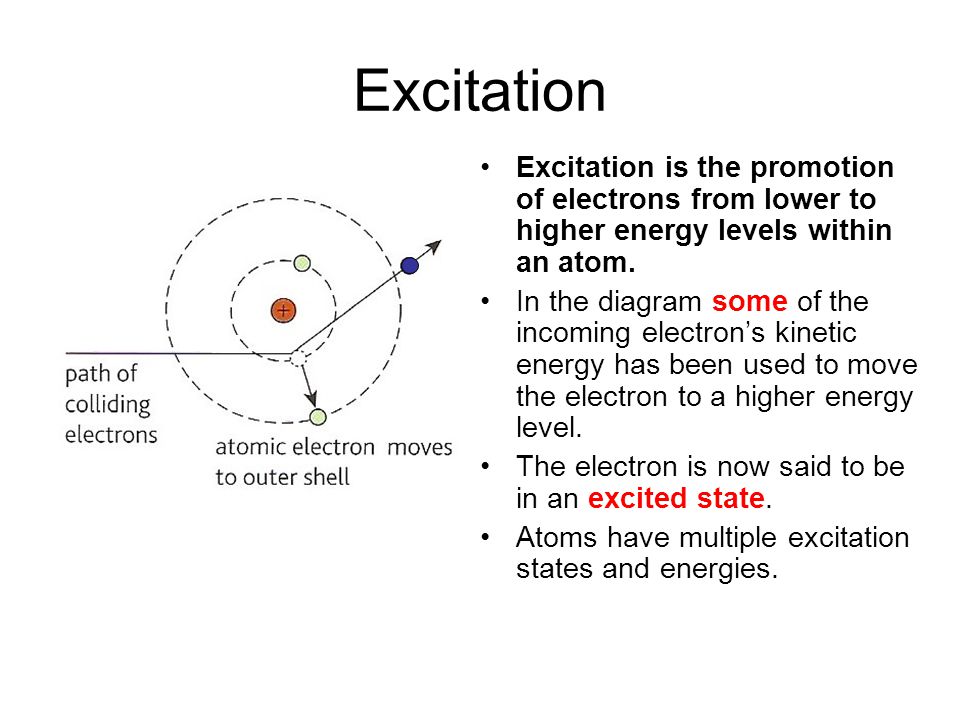 Excitation

+

path of colliding electrons

atomic electron moves to outer shell

• Excitation is the promotion of electrons from lower to higher energy levels within an atom.
• In the diagram some of the incoming electron's kinetic energy has been used to move the electron to a higher energy level.
• The electron is now said to be in an excited state.
• Atoms have multiple excitation states and energies.